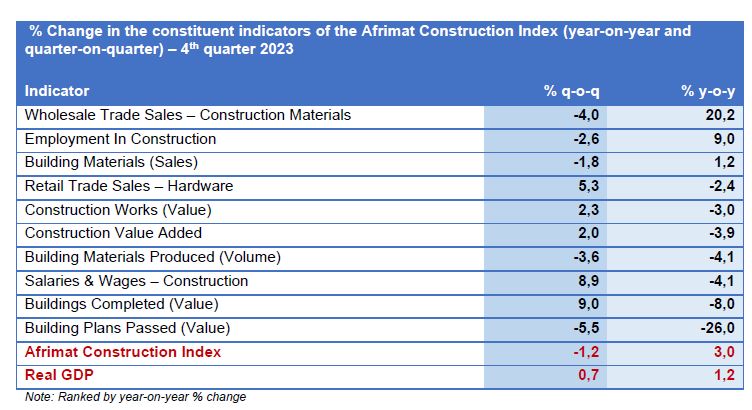 % Change in the constituent indicators of the Afrimat Construction Index (year-on-year and quarter-on-quarter) – 4$^{th}$ quarter 2023

| Indicator | % q-o-q | % y-o-y |
|---|---|---|
| Wholesale Trade Sales – Construction Materials | -4,0 | 20,2 |
| Employment In Construction | -2,6 | 9,0 |
| Building Materials (Sales) | -1,8 | 1,2 |
| Retail Trade Sales – Hardware | 5,3 | -2,4 |
| Construction Works (Value) | 2,3 | -3,0 |
| Construction Value Added | 2,0 | -3,9 |
| Building Materials Produced (Volume) | -3,6 | -4,1 |
| Salaries & Wages – Construction | 8,9 | -4,1 |
| Buildings Completed (Value) | 9,0 | -8,0 |
| Building Plans Passed (Value) | -5,5 | -26,0 |
| Afrimat Construction Index | -1,2 | 3,0 |
| Real GDP | 0,7 | 1,2 |

Note: Ranked by year-on-year % change